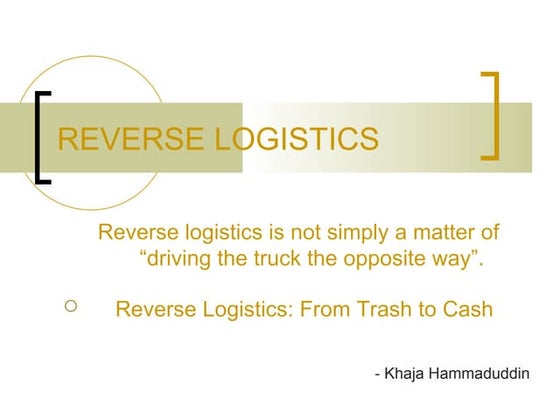 REVERSE LOGISTICS

Reverse logistics is not simply a matter of “driving the truck the opposite way”.

Reverse Logistics: From Trash to Cash

- Khaja Hammaduddin